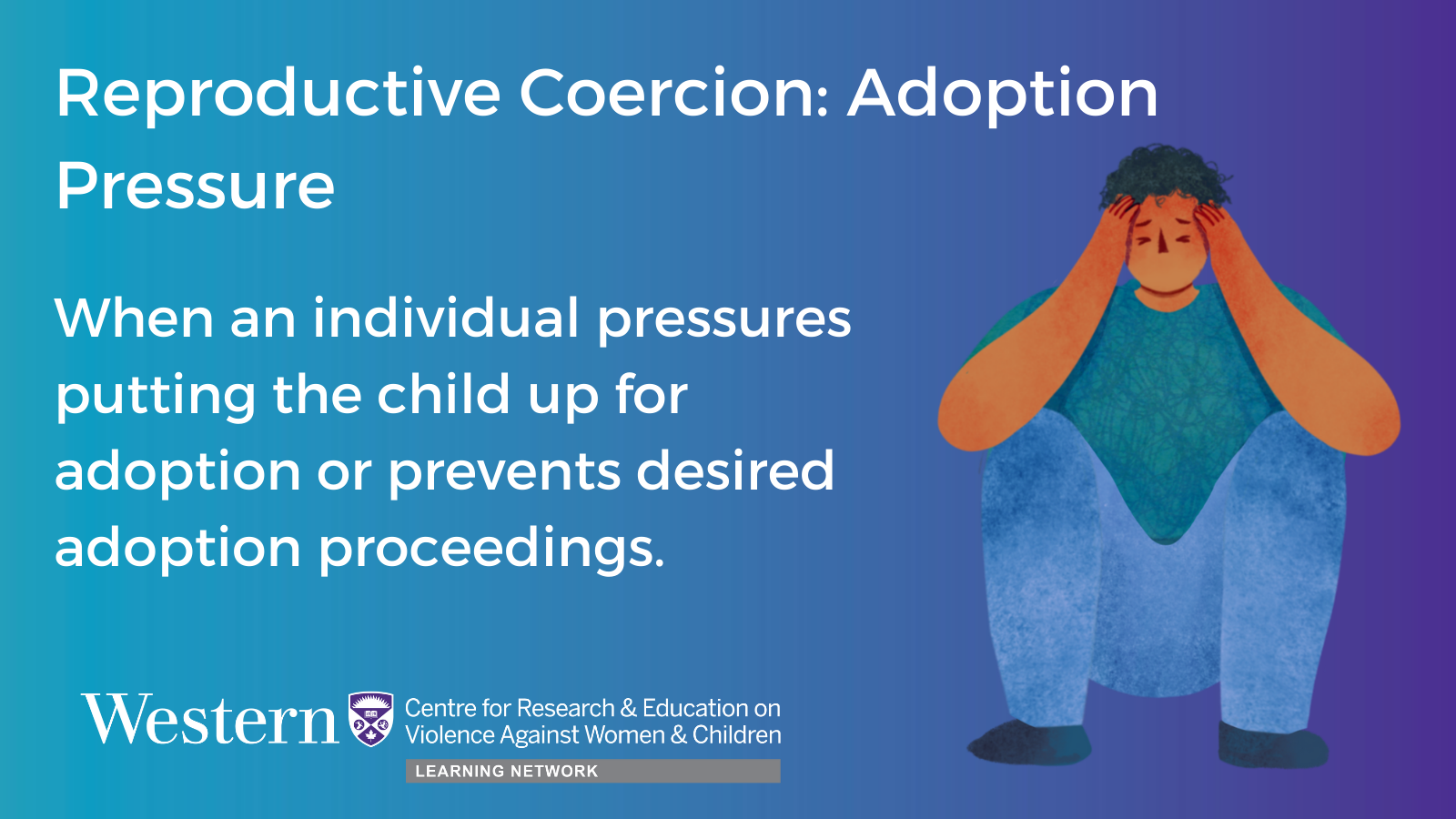 Reproductive Coercion: Adoption Pressure

When an individual pressures putting the child up for adoption or prevents desired adoption proceedings.

Western

Centre for Research & Education on Violence Against Women & Children

LEARNING NETWORK